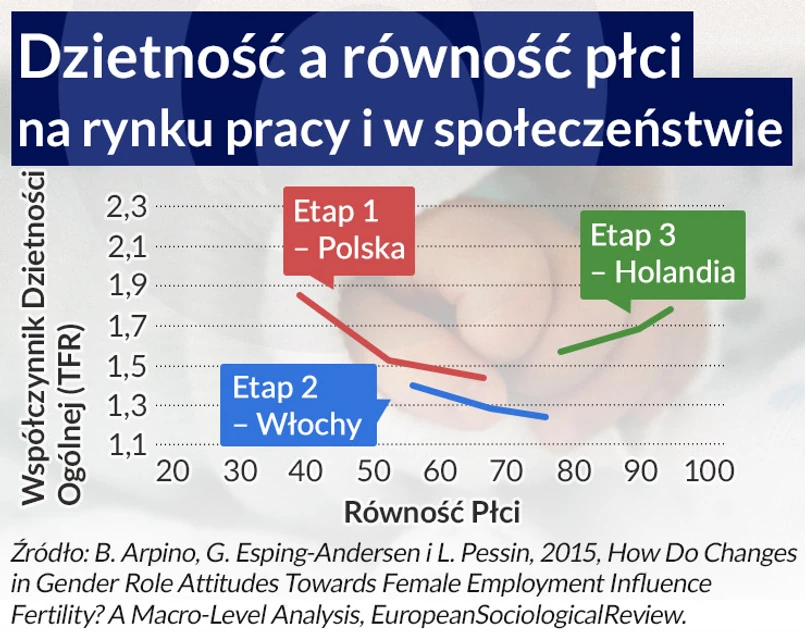 Dzietność a równość płci na rynku pracy i w społeczeństwie

Współczynnik Dzietności Ogólnej (TFR)

2,3
2,1
1,9
1,7
1,5
1,3
1,1

Etap 1 – Polska

Etap 2 – Włochy

Etap 3 – Holandia

20 30 40 50 60 70 80 90 100

Równość Płci

Źródło: B. Arpino, G. Esping-Andersen i L. Pessin, 2015, How Do Changes in Gender Role Attitudes Towards Female Employment Influence Fertility? A Macro-Level Analysis, EuropeanSociologicalReview.